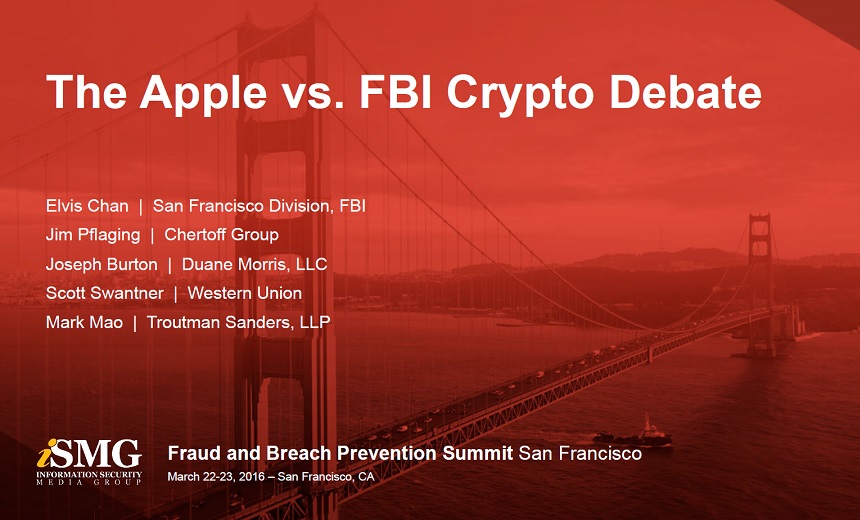 The Apple vs. FBI Crypto Debate

Elvis Chan | San Francisco Division, FBI
Jim Pflaging | Chertoff Group
Joseph Burton | Duane Morris, LLC
Scott Swantner | Western Union
Mark Mao | Troutman Sanders, LLP

iSMG
INFORMATION SECURITY MEDIA GROUP

Fraud and Breach Prevention Summit San Francisco
March 22-23, 2016 – San Francisco, CA